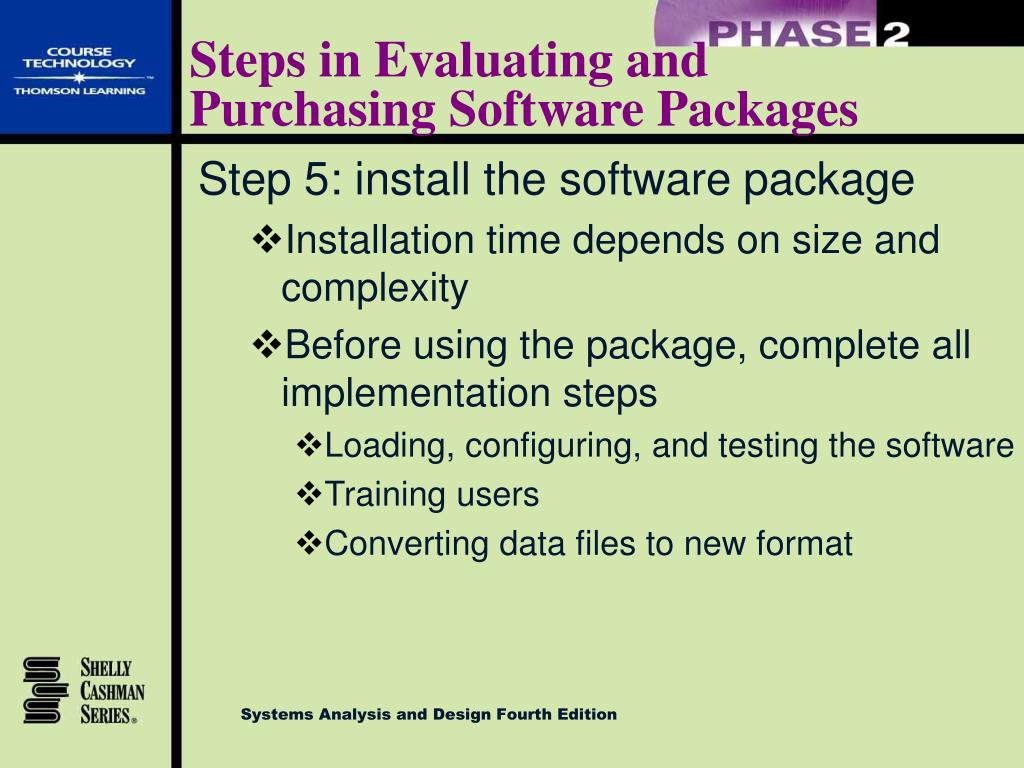 COURSE TECHNOLOGY
THOMSON LEARNING

PHASE 2

Steps in Evaluating and Purchasing Software Packages

Step 5: install the software package

❖Installation time depends on size and complexity

❖Before using the package, complete all implementation steps

❖Loading, configuring, and testing the software

❖Training users

❖Converting data files to new format

SHELLY CASHMAN SERIES®

Systems Analysis and Design Fourth Edition